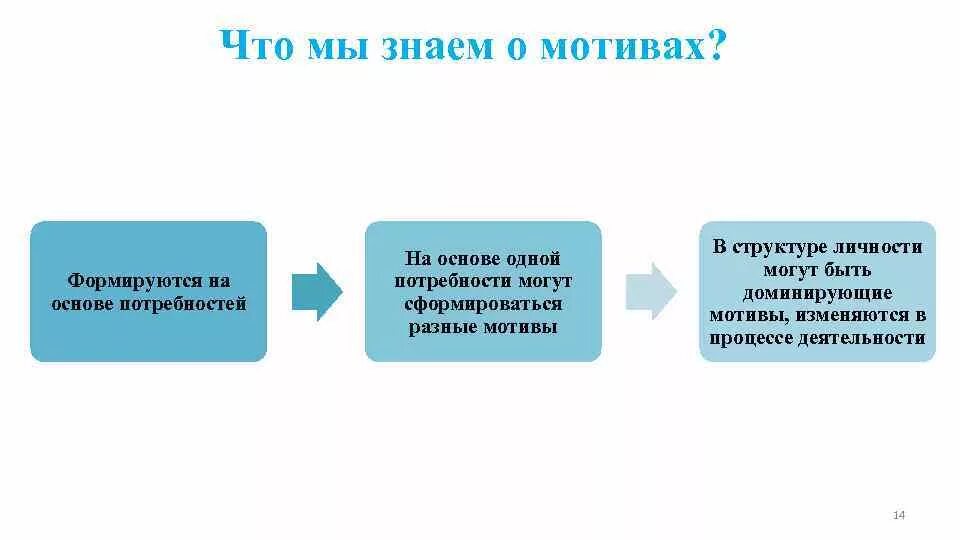 Что мы знаем о мотивах?

Формируются на основе потребностей

На основе одной потребности могут сформироваться разные мотивы

В структуре личности могут быть доминирующие мотивы, изменяются в процессе деятельности

14